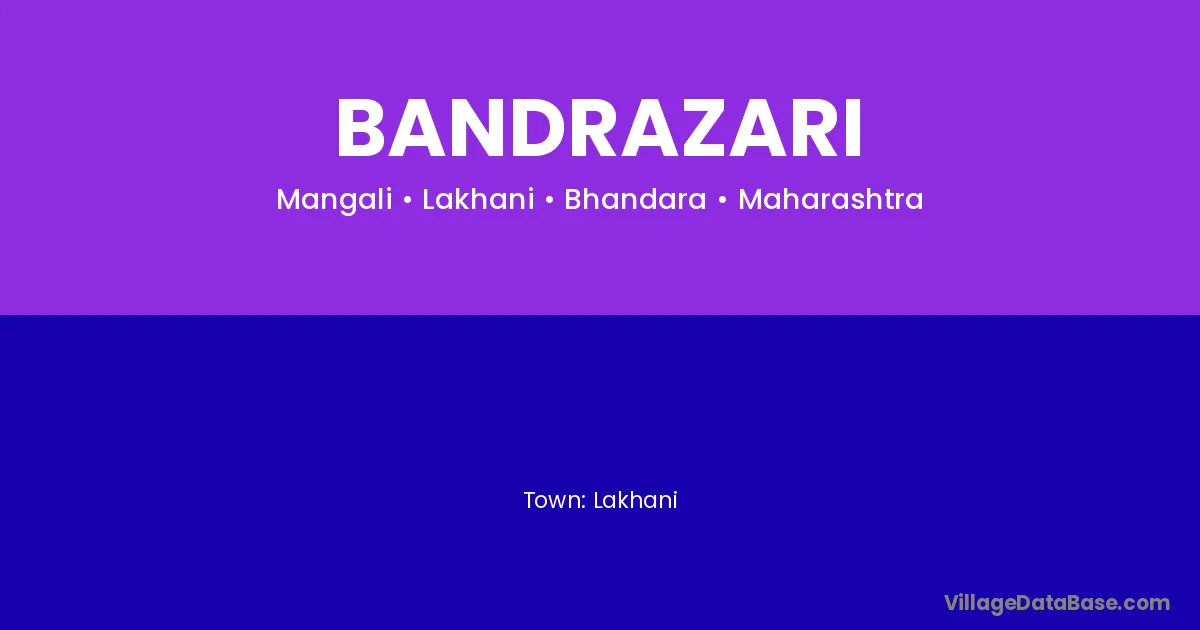 BANDRAZARI

Mangali • Lakhani • Bhandara • Maharashtra

Town: Lakhani

VillageDataBase.com